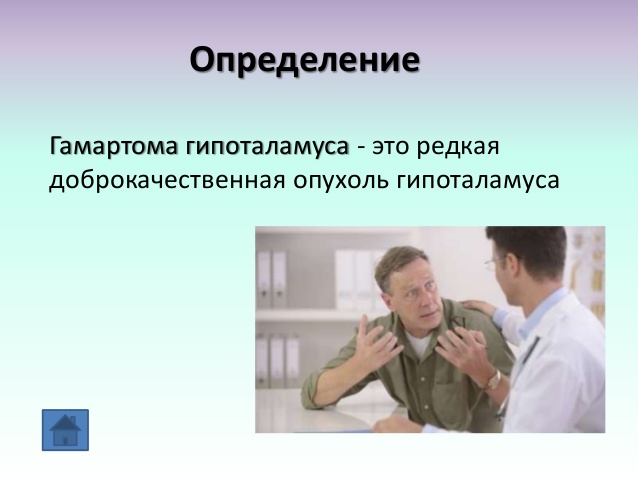 Определение

Гамартома гипоталамуса - это редкая доброкачественная опухоль гипоталамуса